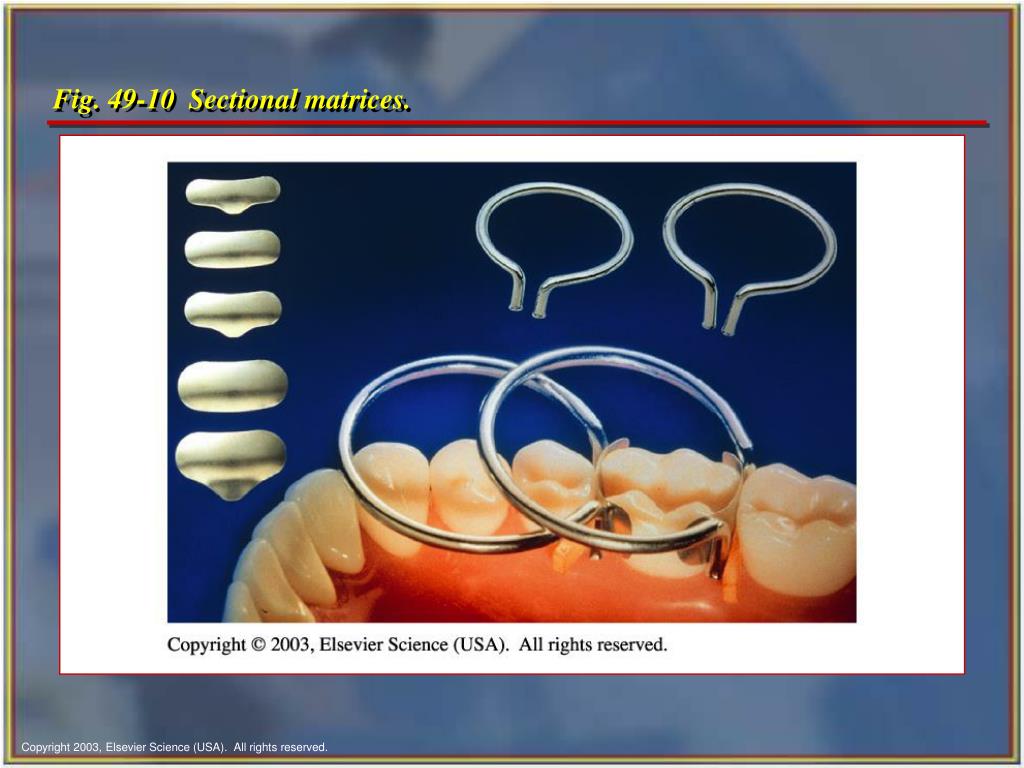 Fig. 49-10 Sectional matrices.

Copyright © 2003, Elsevier Science (USA). All rights reserved.

Copyright 2003, Elsevier Science (USA). All rights reserved.